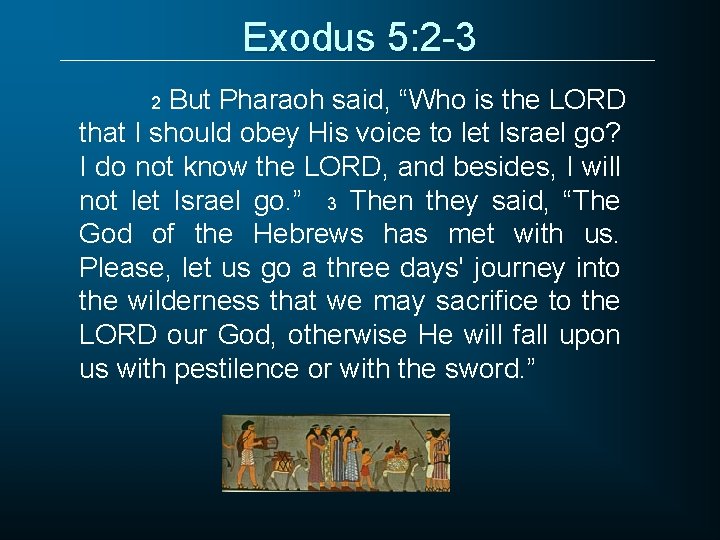 Exodus 5:2-3

2 But Pharaoh said, “Who is the LORD that I should obey His voice to let Israel go? I do not know the LORD, and besides, I will not let Israel go.” 3 Then they said, “The God of the Hebrews has met with us. Please, let us go a three days' journey into the wilderness that we may sacrifice to the LORD our God, otherwise He will fall upon us with pestilence or with the sword.”